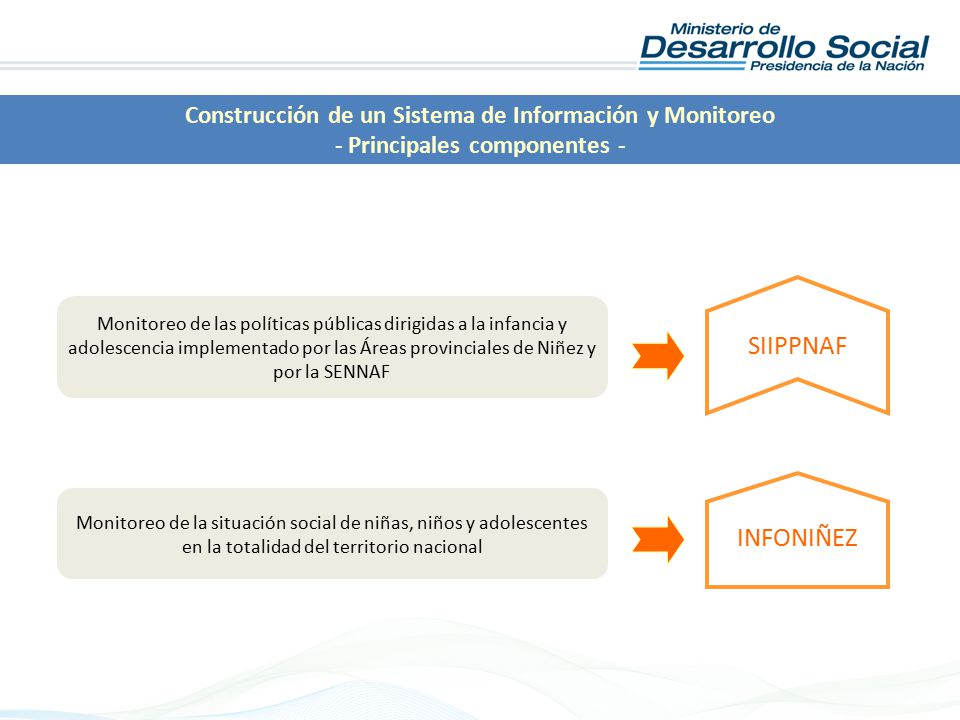 Ministerio de
Desarrollo Social
Presidencia de la Nación

Construcción de un Sistema de Información y Monitoreo
- Principales componentes -

Monitoreo de las políticas públicas dirigidas a la infancia y adolescencia implementado por las Áreas provinciales de Niñez y por la SENNAF

SIIPPNAF

Monitoreo de la situación social de niñas, niños y adolescentes en la totalidad del territorio nacional

INFONIÑEZ